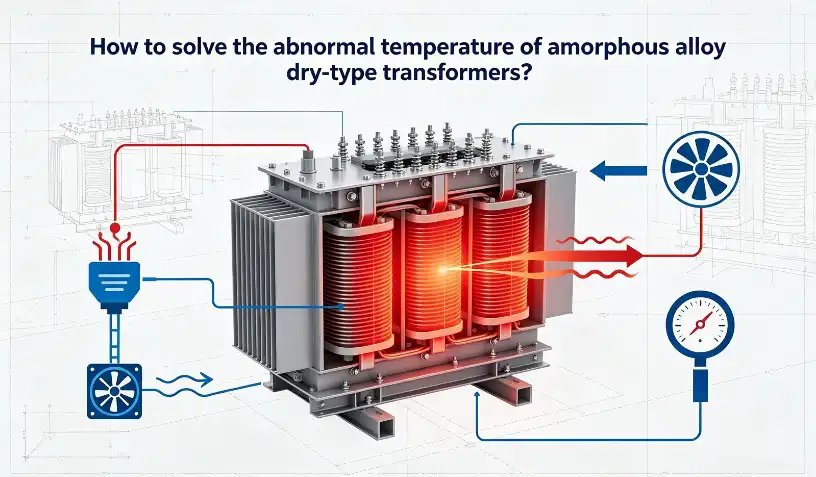 How to solve the abnormal temperature of amorphous alloy dry-type transformers?